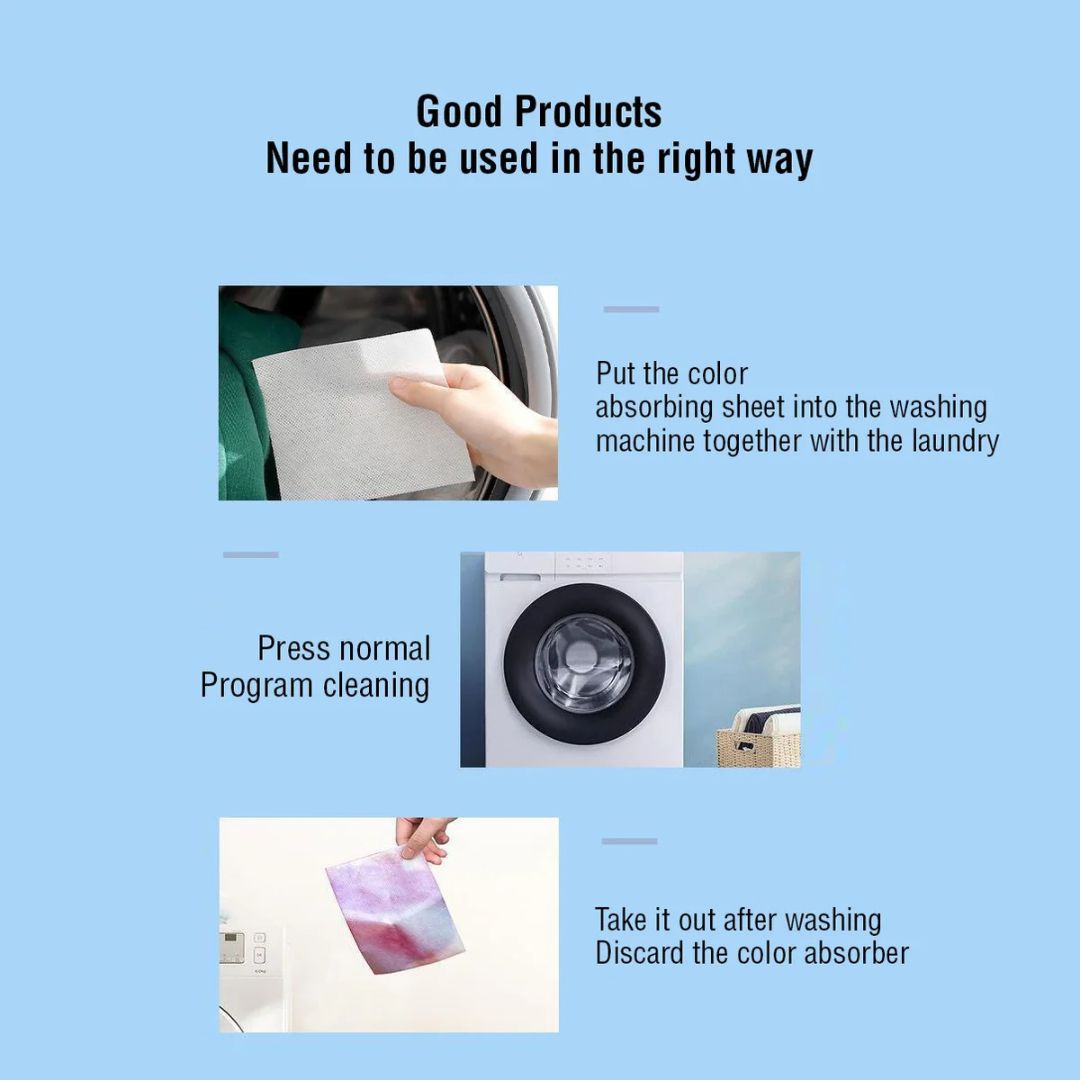 Good Products
Need to be used in the right way

Put the color absorbing sheet into the washing machine together with the laundry

Press normal
Program cleaning

Take it out after washing
Discard the color absorber